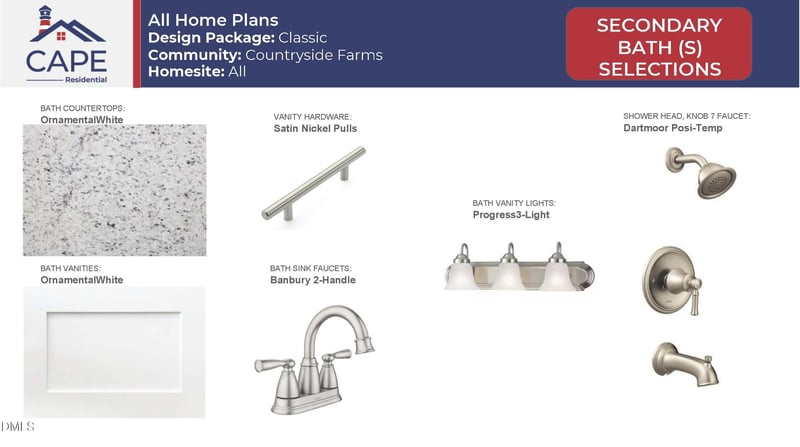 CAPE
Residential

All Home Plans
Design Package: Classic
Community: Countryside Farms
Homesite: All

SECONDARY BATH (S) SELECTIONS

BATH COUNTERTOPS:
OrnamentalWhite

BATH VANITIES:
OrnamentalWhite

VANITY HARDWARE:
Satin Nickel Pulls

BATH SINK FAUCETS:
Banbury 2-Handle

BATH VANITY LIGHTS:
Progress3-Light

SHOWER HEAD, KNOB 7 FAUCET:
Dartmoor Posi-Temp

DMLS